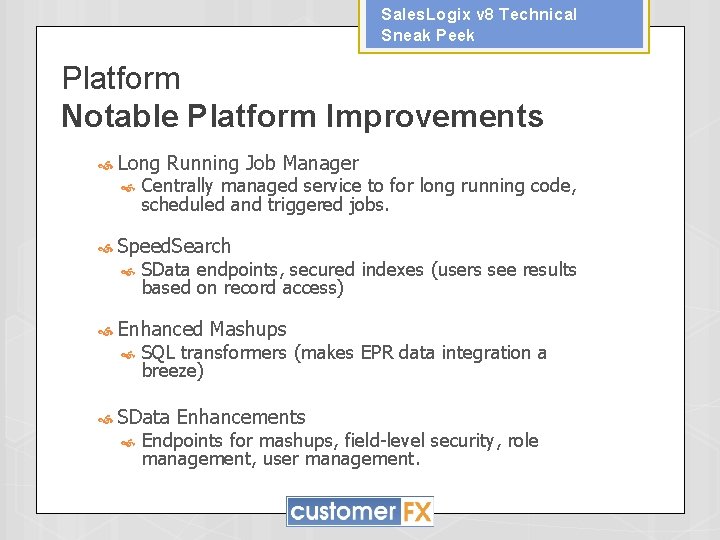 SalesLogix v8 Technical Sneak Peek

Platform
Notable Platform Improvements

Long Running Job Manager
Centrally managed service to for long running code, scheduled and triggered jobs.

SpeedSearch
SData endpoints, secured indexes (users see results based on record access)

Enhanced Mashups
SQL transformers (makes EPR data integration a breeze)

SData Enhancements
Endpoints for mashups, field-level security, role management, user management.

customer FX